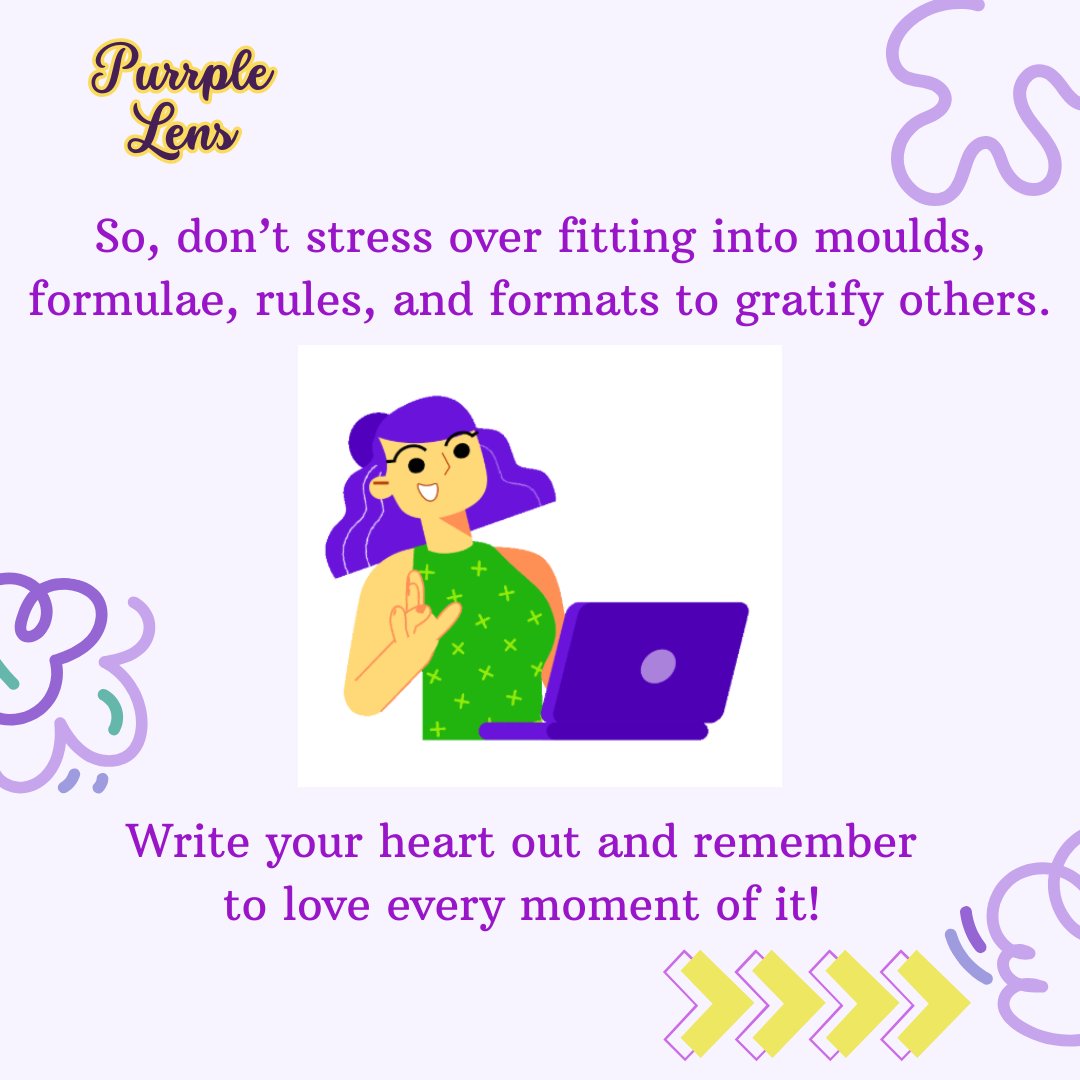 Purrple Lens

So, don't stress over fitting into moulds, formulae, rules, and formats to gratify others.

Write your heart out and remember to love every moment of it!